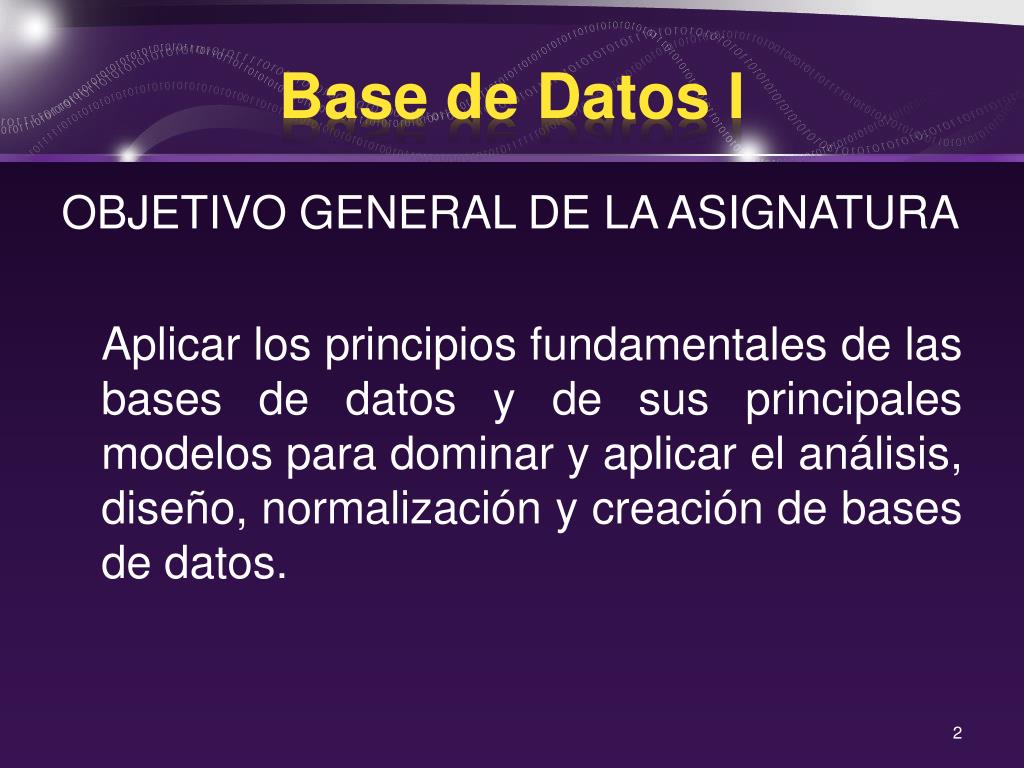 Base de Datos I

OBJETIVO GENERAL DE LA ASIGNATURA

Aplicar los principios fundamentales de las bases de datos y de sus principales modelos para dominar y aplicar el análisis, diseño, normalización y creación de bases de datos.

2